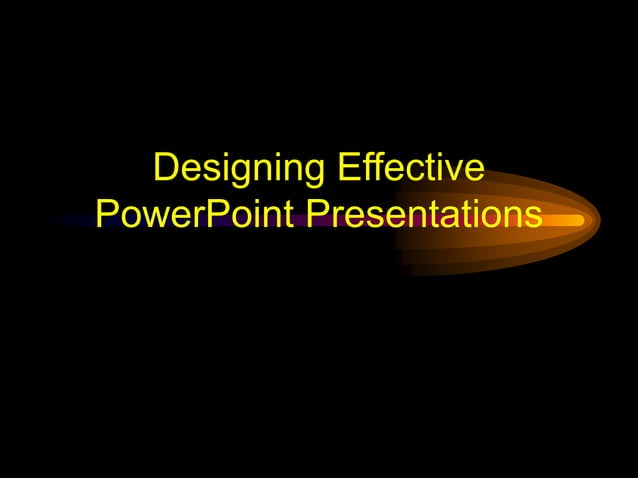 Designing Effective PowerPoint Presentations